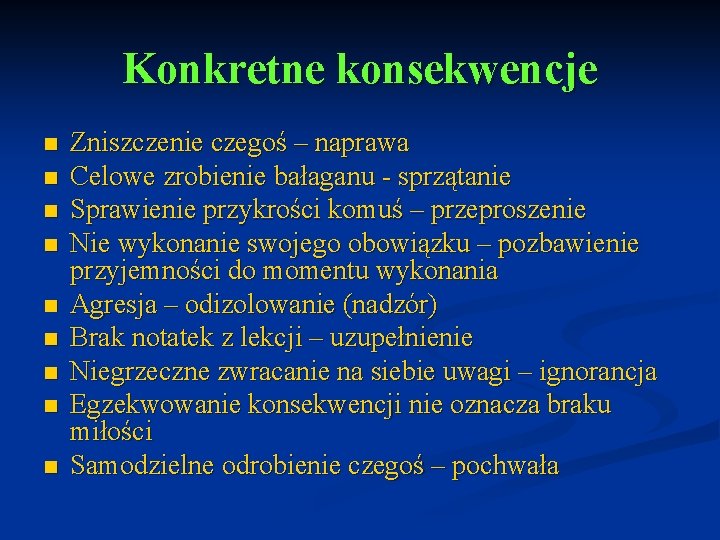 Konkretne konsekwencje

- Zniszczenie czegoś – naprawa
- Celowe zrobienie bałaganu - sprzątanie
- Sprawienie przykrości komuś – przeproszenie
- Nie wykonanie swojego obowiązku – pozbawienie przyjemności do momentu wykonania
- Agresja – odizolowanie (nadzór)
- Brak notatek z lekcji – uzupełnienie
- Niegrzeczne zwracanie na siebie uwagi – ignorancja
- Egzekwowanie konsekwencji nie oznacza braku miłości
- Samodzielne odrobienie czegoś – pochwała